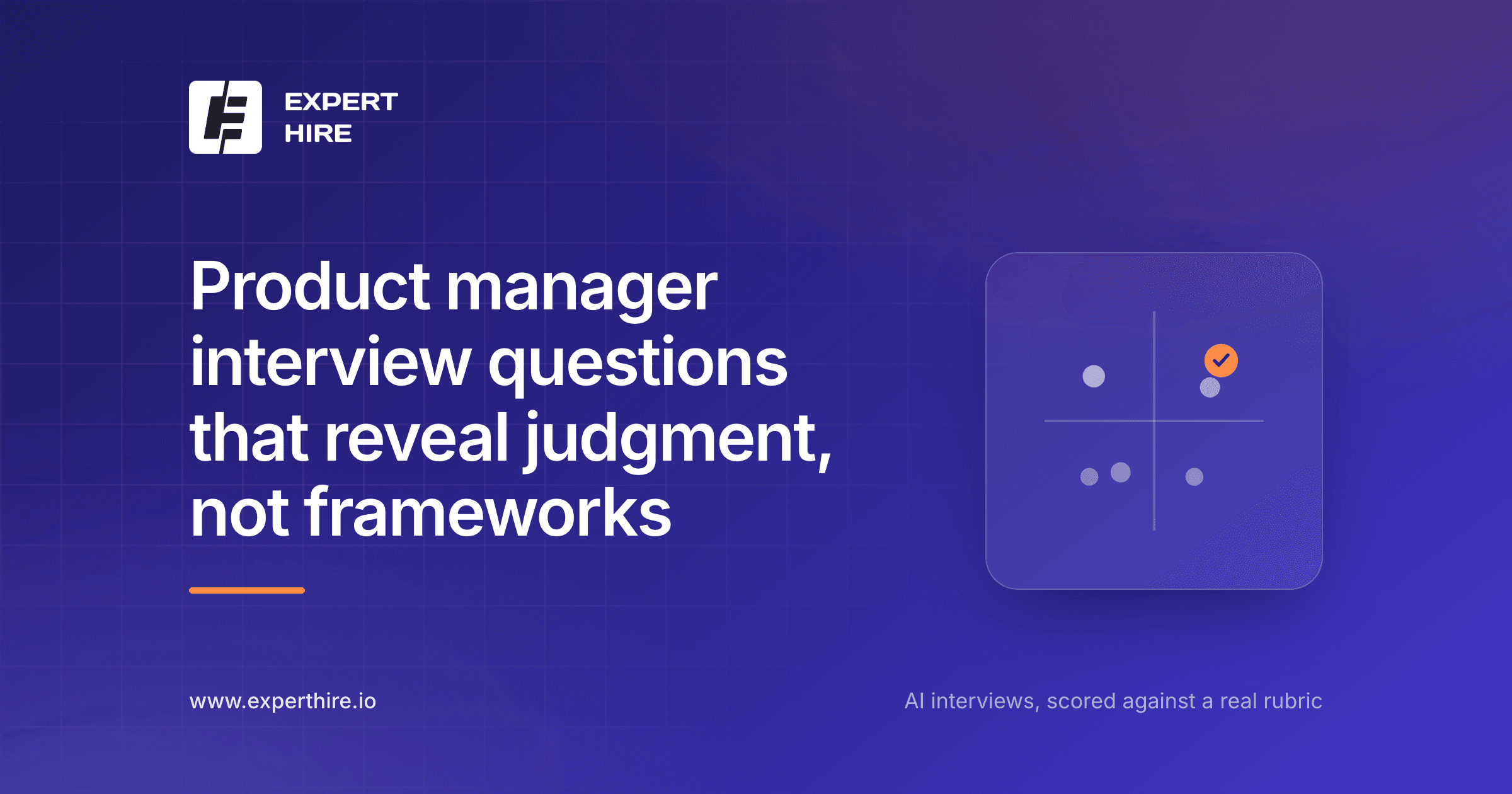 EXPERT
HIRE

Product manager interview questions that reveal judgment, not frameworks

www.experthire.io

AI interviews, scored against a real rubric